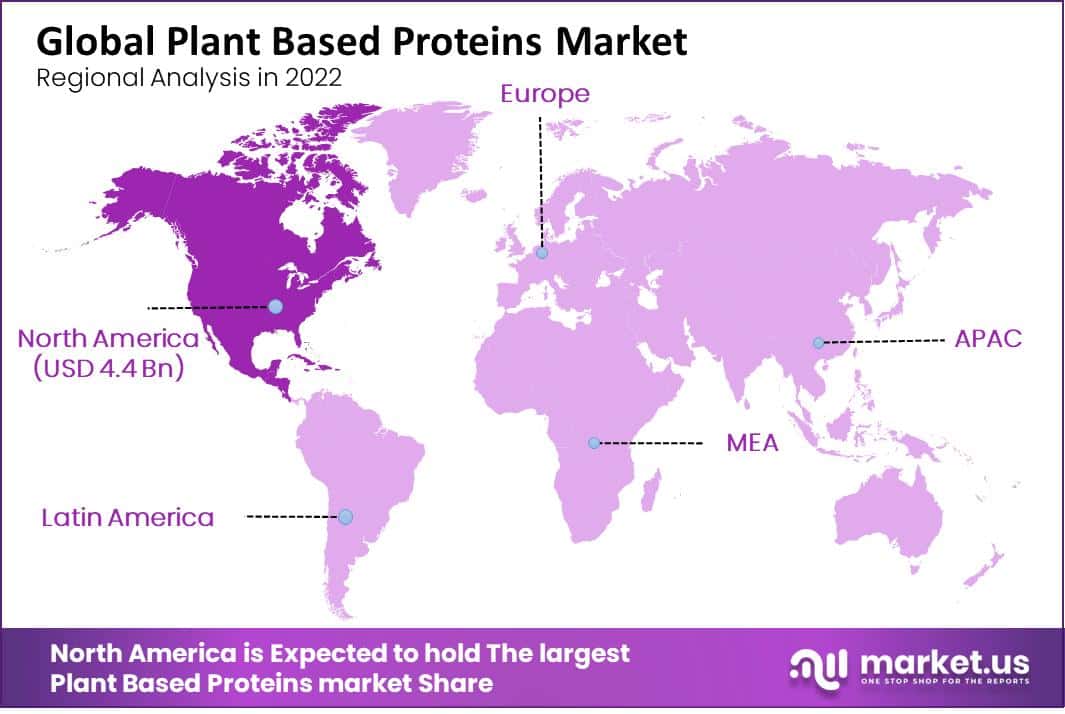 Global Plant Based Proteins Market
Regional Analysis in 2022

Europe

North America
(USD 4.4 Bn)

APAC

MEA

Latin America

North America is Expected to hold The largest Plant Based Proteins market Share

market.us
ONE STOP SHOP FOR THE REPORTS